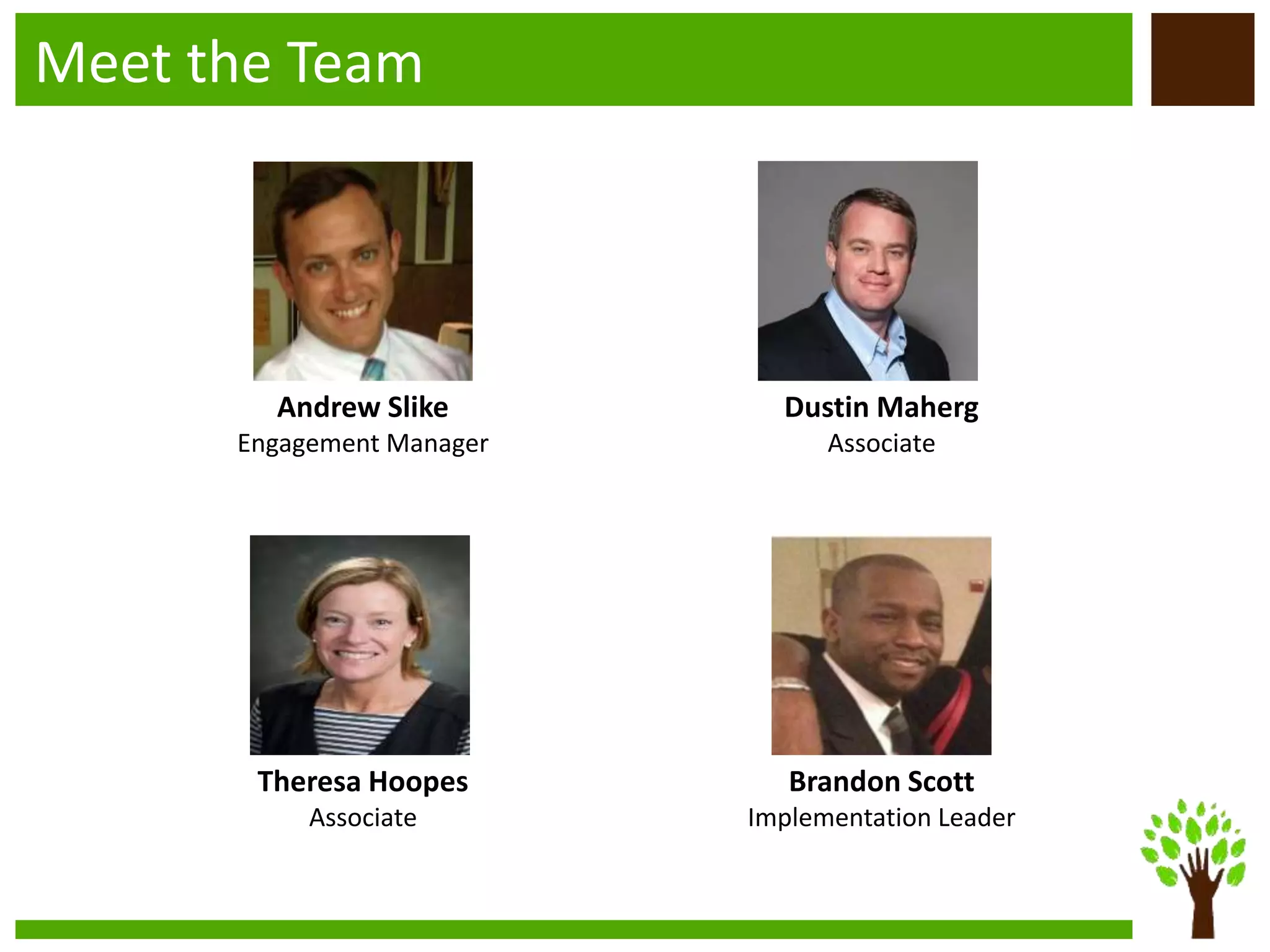 Meet the Team

Andrew Slike
Engagement Manager

Dustin Maherg
Associate

Theresa Hoopes
Associate

Brandon Scott
Implementation Leader